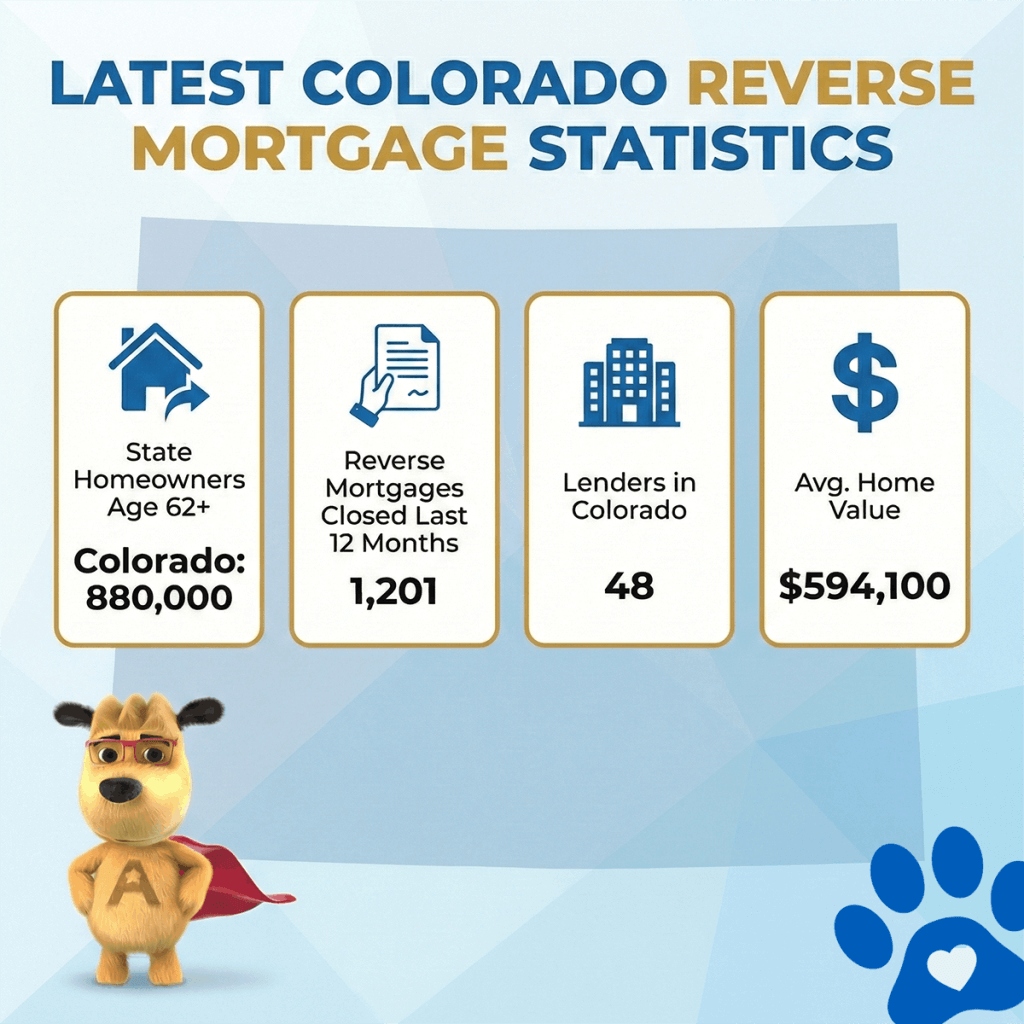 LATEST COLORADO REVERSE MORTGAGE STATISTICS

State Homeowners Age 62+

Colorado: 880,000

Reverse Mortgages Closed Last 12 Months

1,201

Lenders in Colorado

48

Avg. Home Value

$594,100

A